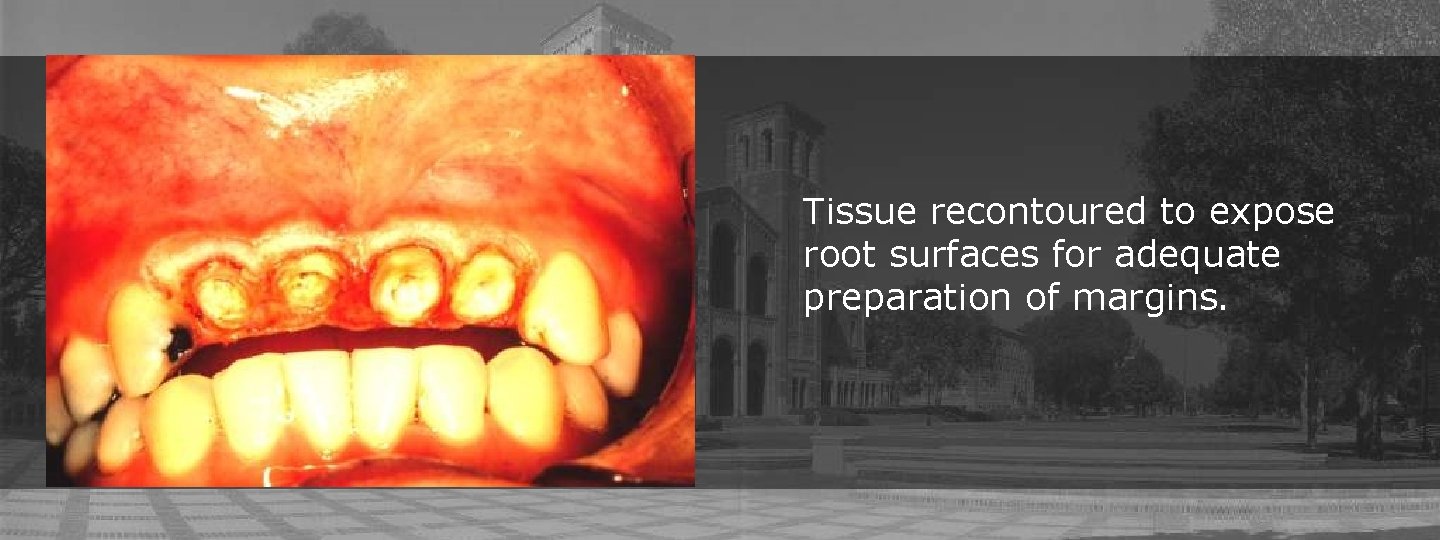 Tissue recontoured to expose root surfaces for adequate preparation of margins.